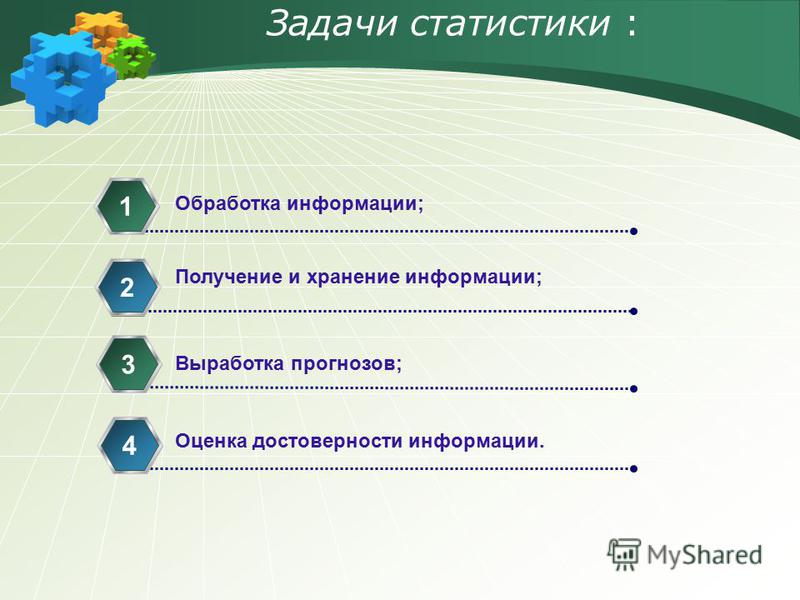 Задачи статистики :

1 Обработка информации;

2 Получение и хранение информации;

3 Выработка прогнозов;

4 Оценка достоверности информации.

MyShared